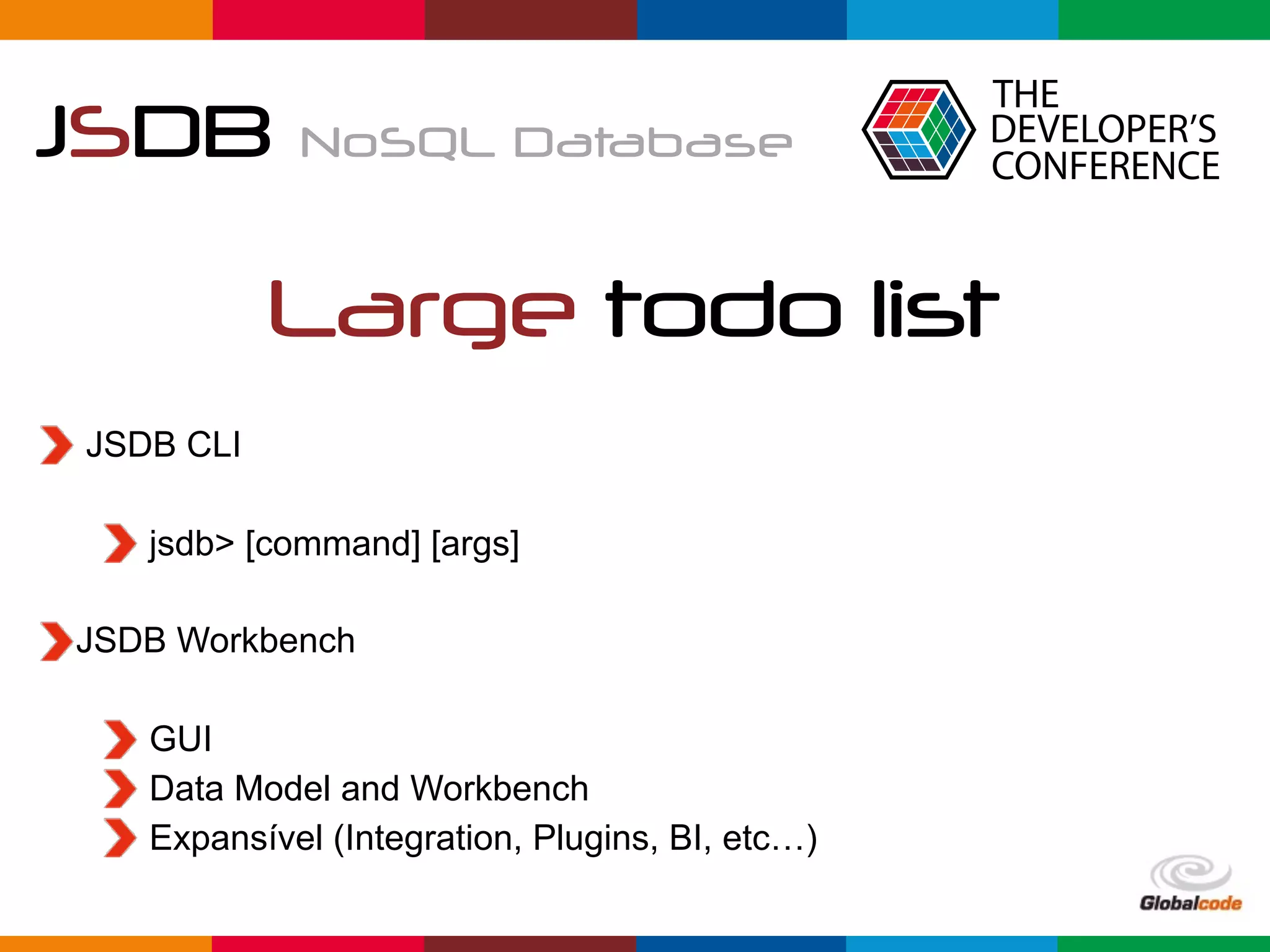 JSDB NoSQL Database

THE DEVELOPER'S CONFERENCE

Large todo list

JSDB CLI

jsdb> [command] [args]

JSDB Workbench

GUI

Data Model and Workbench

Expansível (Integration, Plugins, BI, etc…)

Globalcode